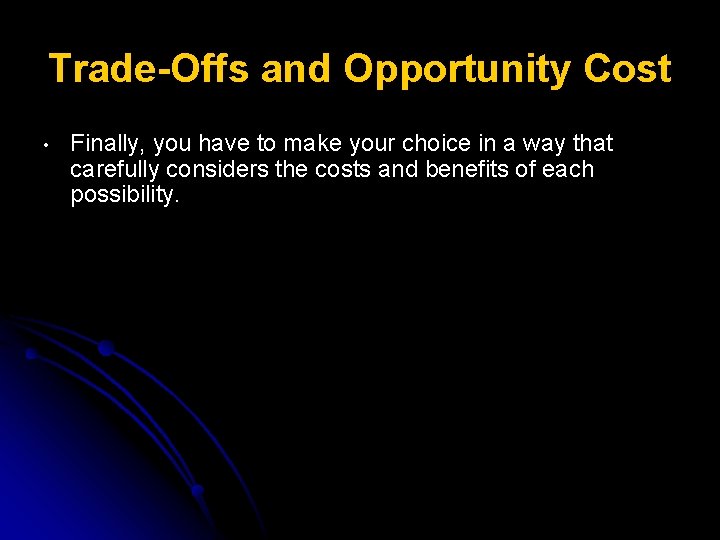 Trade-Offs and Opportunity Cost

• Finally, you have to make your choice in a way that carefully considers the costs and benefits of each possibility.